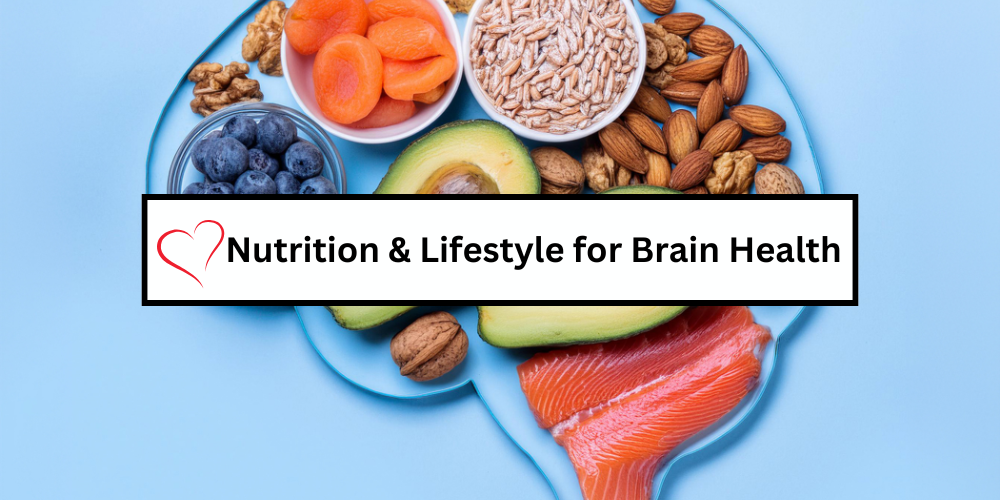 Nutrition & Lifestyle for Brain Health